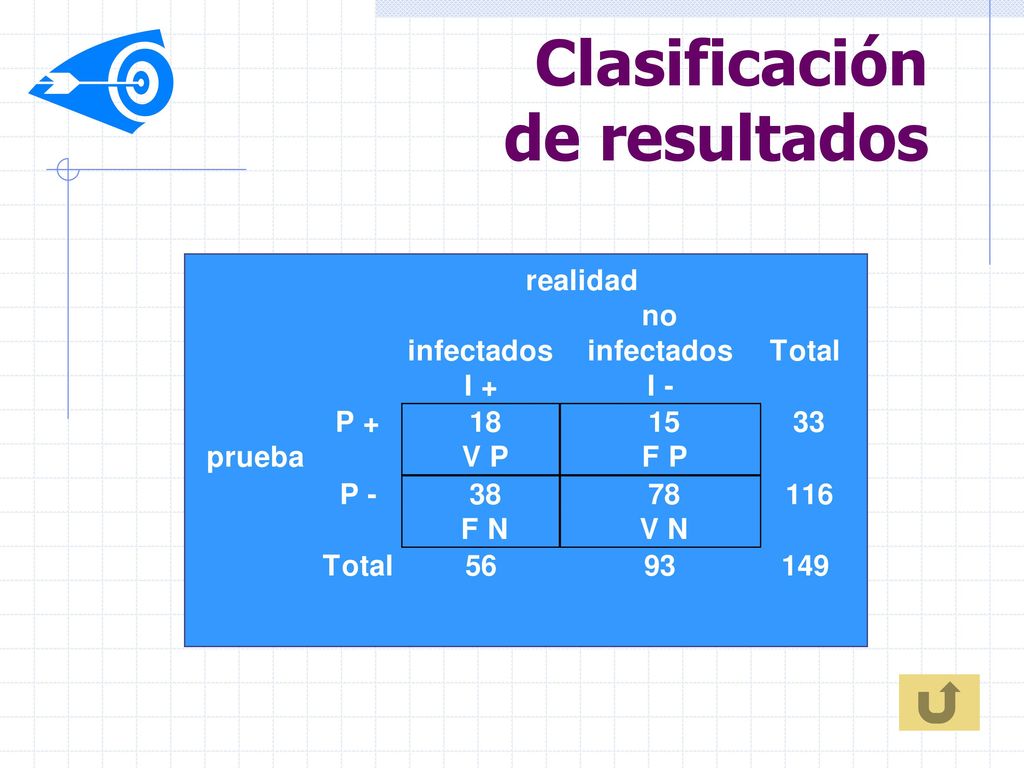 Clasificación de resultados

| | | realidad | | |
|---|---|---|---|---|
| | | infectados I + | no infectados I - | Total |
| prueba | P + | 18 V P | 15 F P | 33 |
| | P - | 38 F N | 78 V N | 116 |
| | Total | 56 | 93 | 149 |